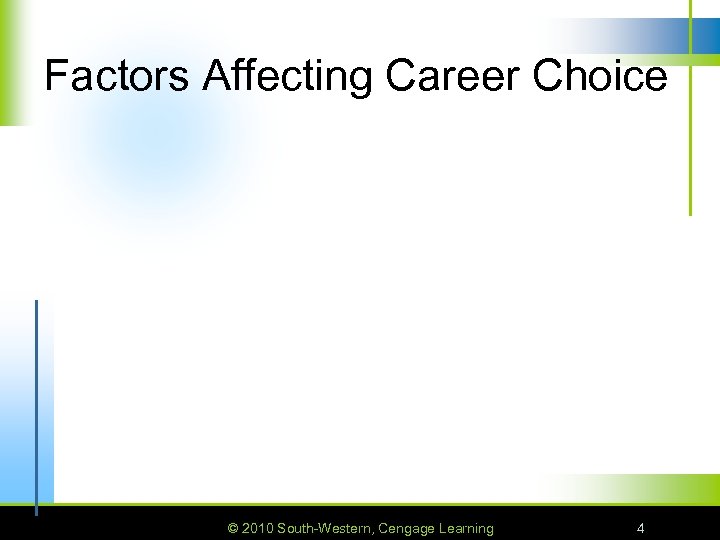 Factors Affecting Career Choice

© 2010 South-Western, Cengage Learning 4